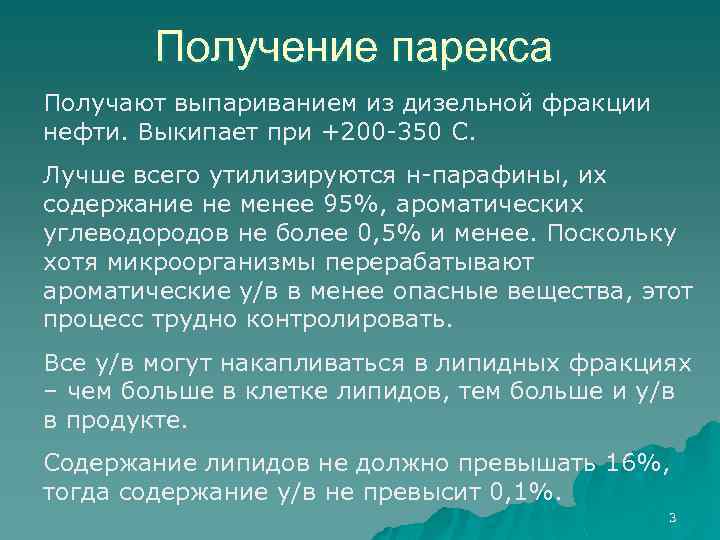 Получение парекса

Получают выпариванием из дизельной фракции нефти. Выкипает при +200-350 С.

Лучше всего утилизируются н-парафины, их содержание не менее 95%, ароматических углеводородов не более 0,5% и менее. Поскольку хотя микроорганизмы перерабатывают ароматические у/в в менее опасные вещества, этот процесс трудно контролировать.

Все у/в могут накапливаться в липидных фракциях – чем больше в клетке липидов, тем больше и у/в в продукте.

Содержание липидов не должно превышать 16%, тогда содержание у/в не превысит 0,1%.

3